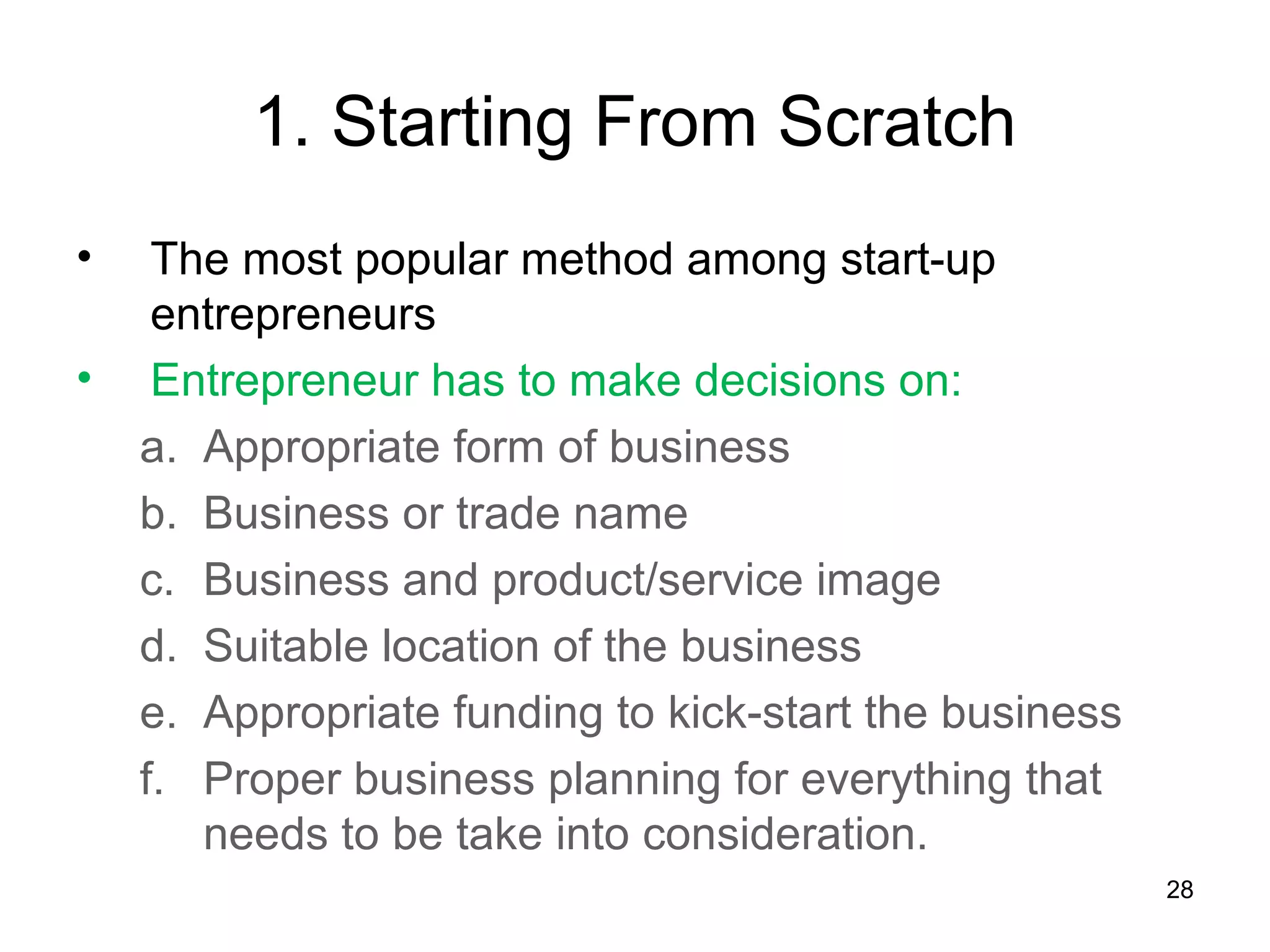 1. Starting From Scratch

• The most popular method among start-up entrepreneurs
• Entrepreneur has to make decisions on:
a. Appropriate form of business
b. Business or trade name
c. Business and product/service image
d. Suitable location of the business
e. Appropriate funding to kick-start the business
f. Proper business planning for everything that needs to be take into consideration.

28